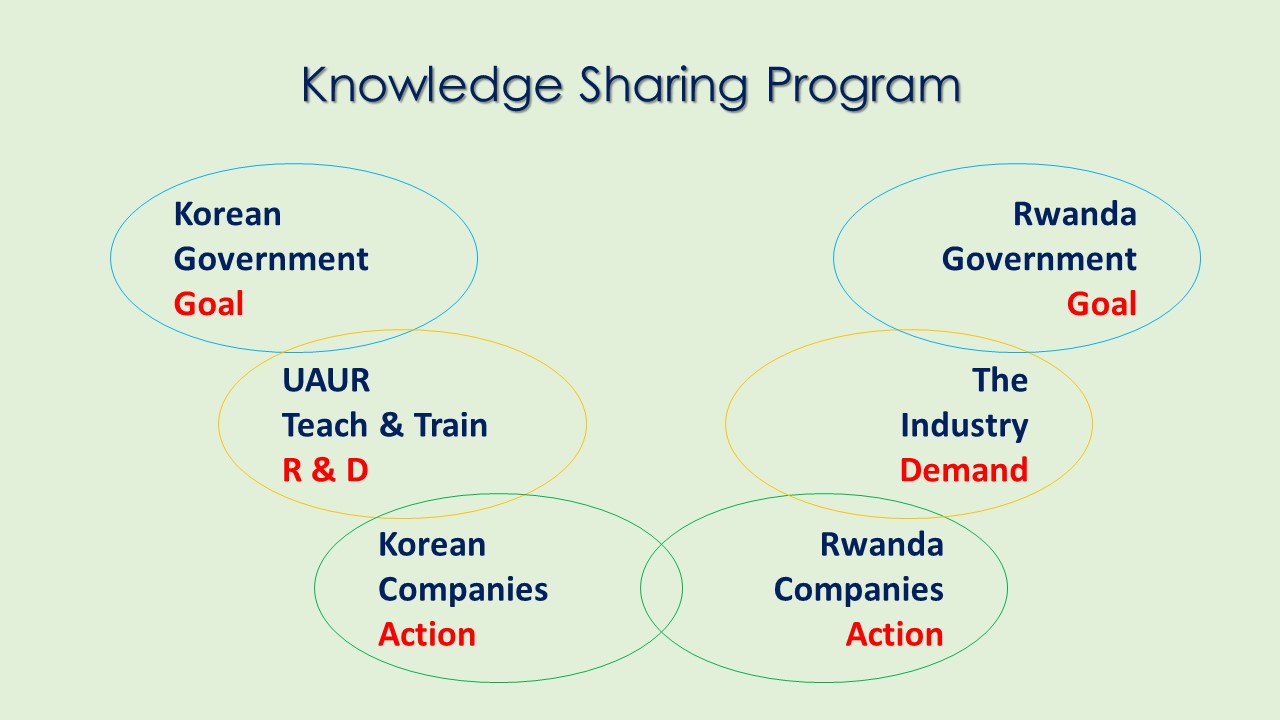 Knowledge Sharing Program

Korean
Government
Goal

Rwanda
Government
Goal

UAUR
Teach & Train
R & D

The
Industry
Demand

Korean
Companies
Action

Rwanda
Companies
Action